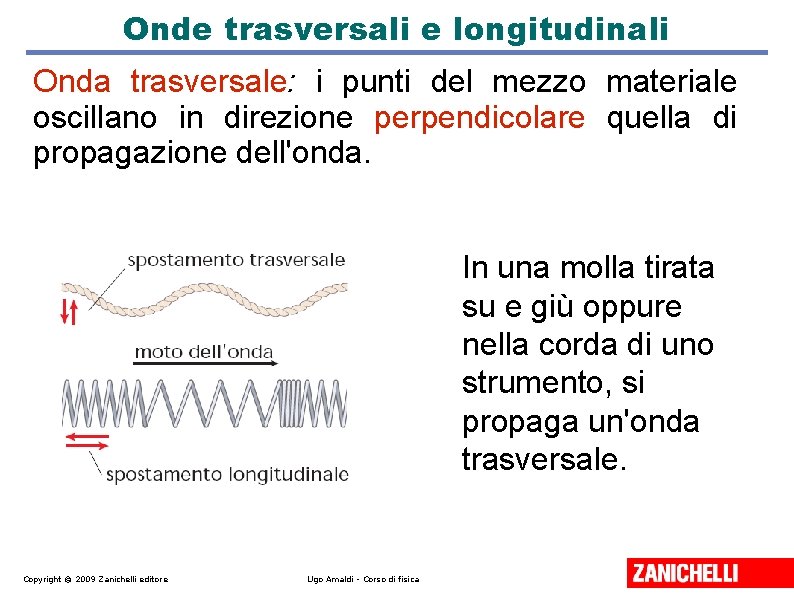 Onde trasversali e longitudinali

Onda trasversale: i punti del mezzo materiale oscillano in direzione perpendicolare quella di propagazione dell'onda.

spostamento trasversale

moto dell'onda

spostamento longitudinale

In una molla tirata su e giù oppure nella corda di uno strumento, si propaga un'onda trasversale.

Copyright © 2009 Zanichelli editore

Ugo Amaldi - Corso di fisica

ZANICHELLI